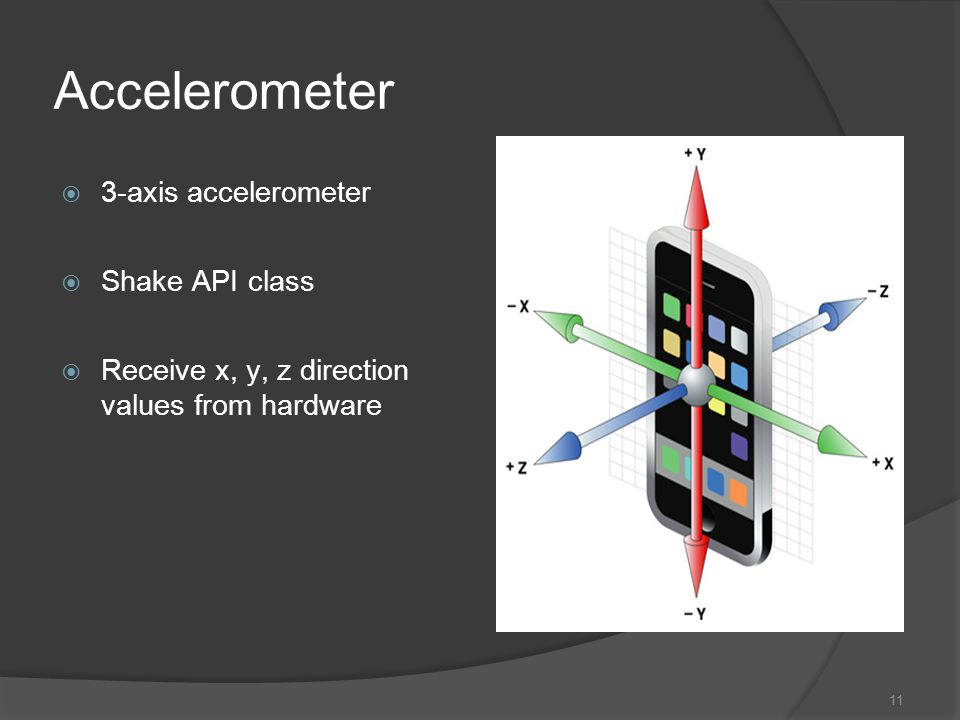 Accelerometer

3-axis accelerometer

Shake API class

Receive x, y, z direction values from hardware

+ Y

– X

– Z

+ Z

+ X

– Y

11